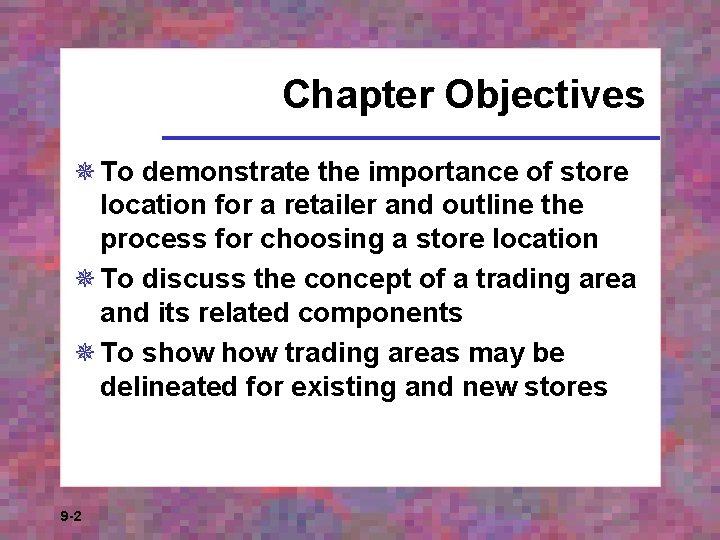 Chapter Objectives

❋ To demonstrate the importance of store location for a retailer and outline the process for choosing a store location

❋ To discuss the concept of a trading area and its related components

❋ To show how trading areas may be delineated for existing and new stores

9-2